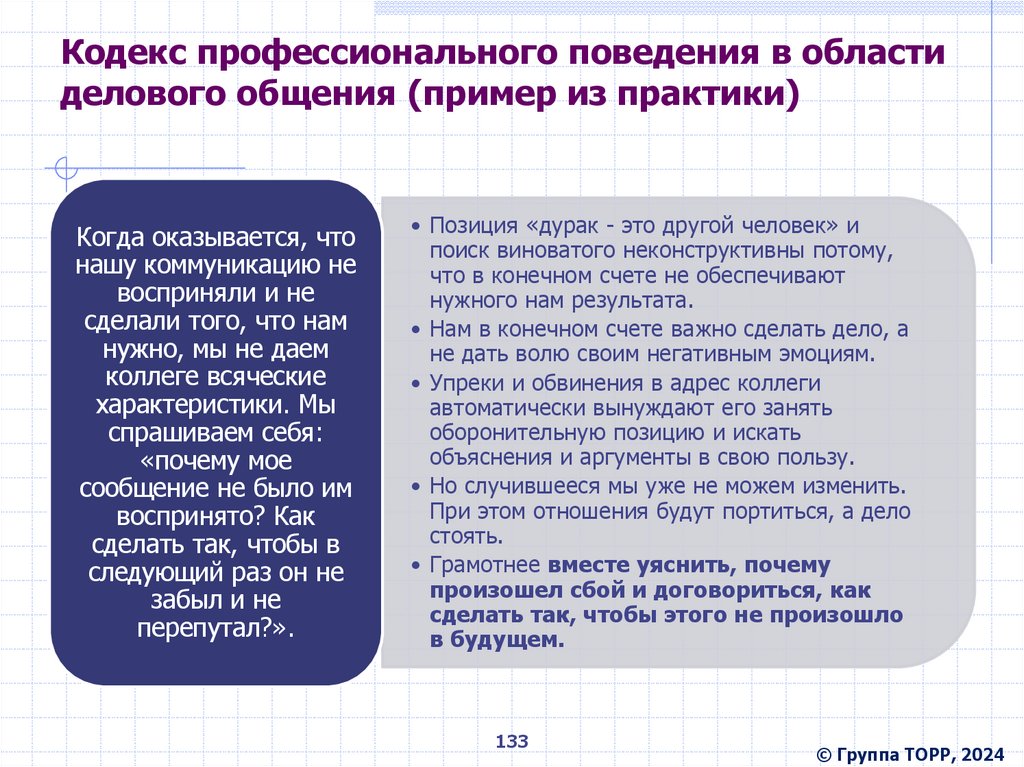 Кодекс профессионального поведения в области делового общения (пример из практики)

Когда оказывается, что нашу коммуникацию не восприняли и не сделали того, что нам нужно, мы не даем коллеге всяческие характеристики. Мы спрашиваем себя: «почему мое сообщение не было им воспринято? Как сделать так, чтобы в следующий раз он не забыл и не перепутал?».

• Позиция «дурак - это другой человек» и поиск виноватого неконструктивны потому, что в конечном счете не обеспечивают нужного нам результата.
• Нам в конечном счете важно сделать дело, а не дать волю своим негативным эмоциям.
• Упреки и обвинения в адрес коллеги автоматически вынуждают его занять оборонительную позицию и искать объяснения и аргументы в свою пользу.
• Но случившееся мы уже не можем изменить. При этом отношения будут портиться, а дело стоять.
• Грамотнее вместе уяснить, почему произошел сбой и договориться, как сделать так, чтобы этого не произошло в будущем.

133

© Группа ТОРР, 2024